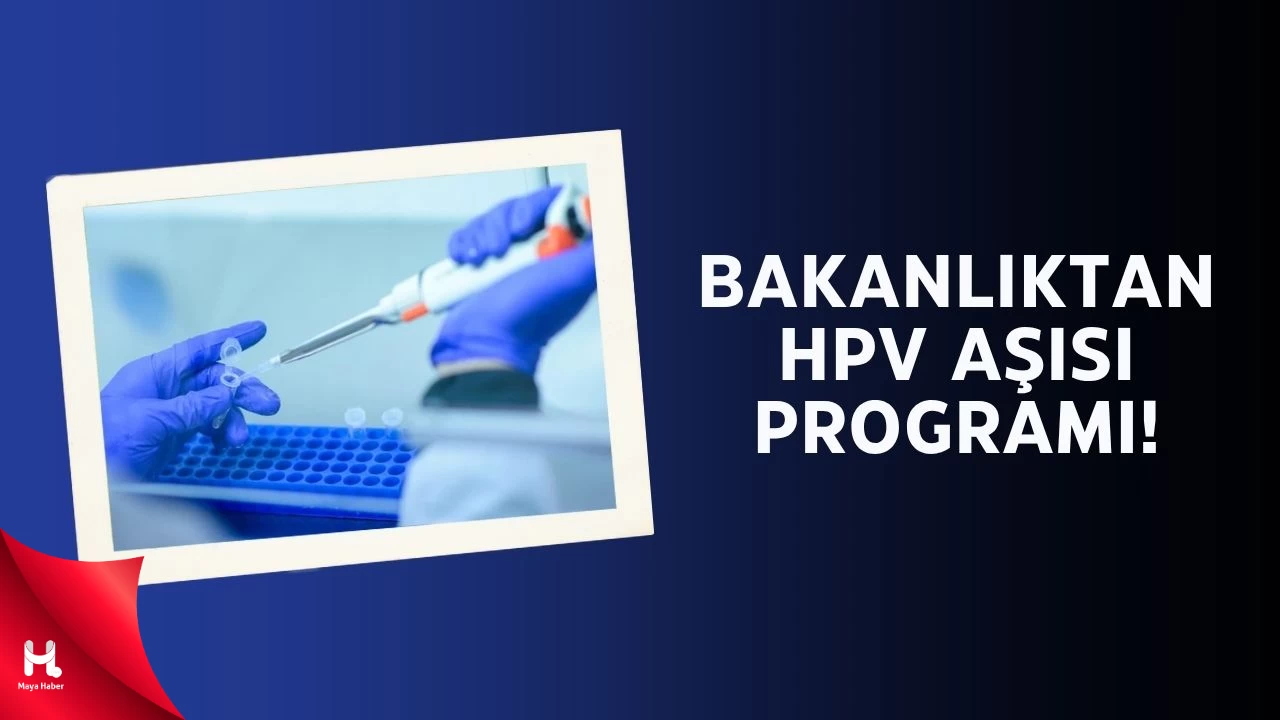 BAKANLIKTAN HPV AŞISI PROGRAMI!

Maya Haber